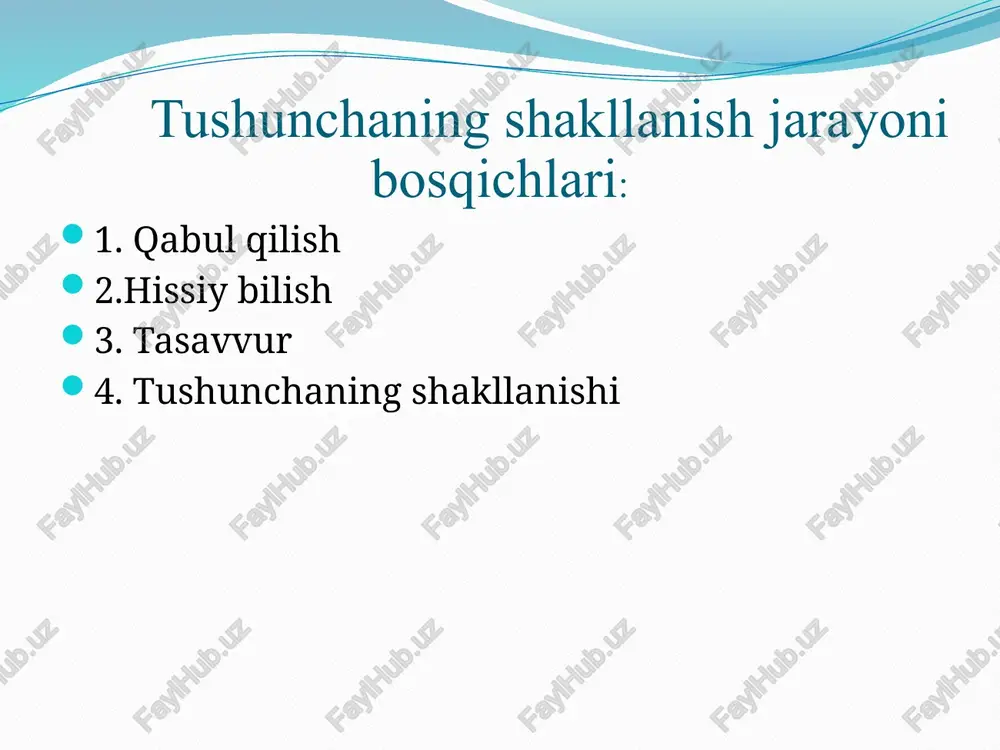 Tushunchaning shakllanish jarayoni bosqichlari:

1. Qabul qilish
2.Hissiy bilish
3. Tasavvur
4. Tushunchaning shakllanishi

FaylHub.uz